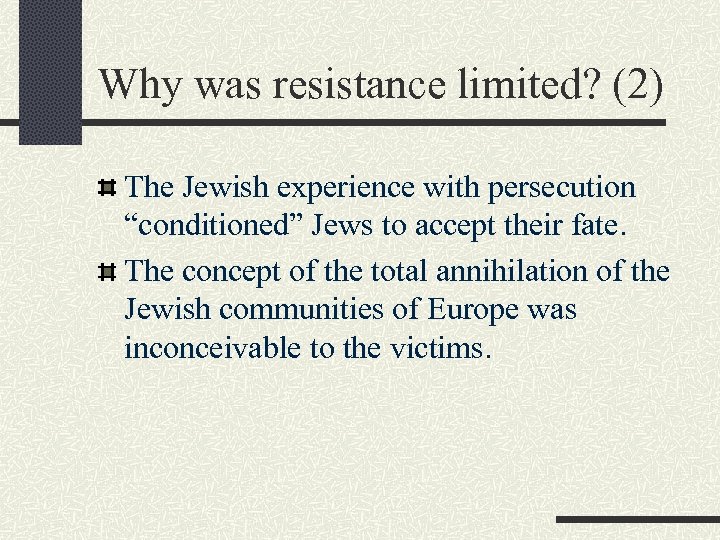 Why was resistance limited? (2)

The Jewish experience with persecution “conditioned” Jews to accept their fate.

The concept of the total annihilation of the Jewish communities of Europe was inconceivable to the victims.